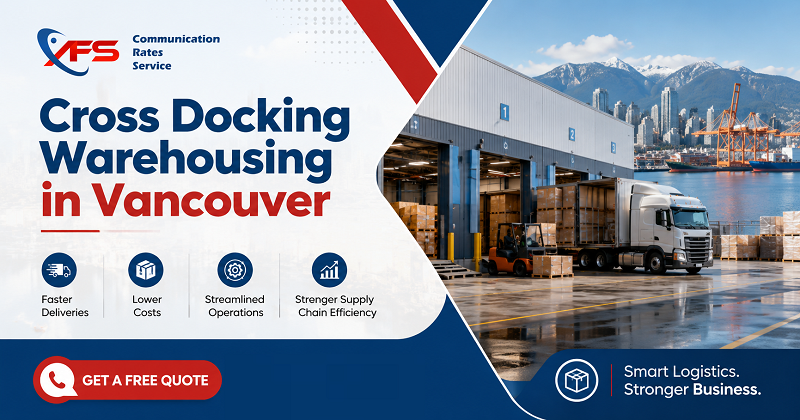 XFS Communication Rates Service

Cross Docking Warehousing in Vancouver

Faster Deliveries

Lower Costs

Streamlined Operations

Strenger Supply Chain Efficiency

GET A FREE QUOTE

1 2 3

Smart Logistics. Stronger Business.